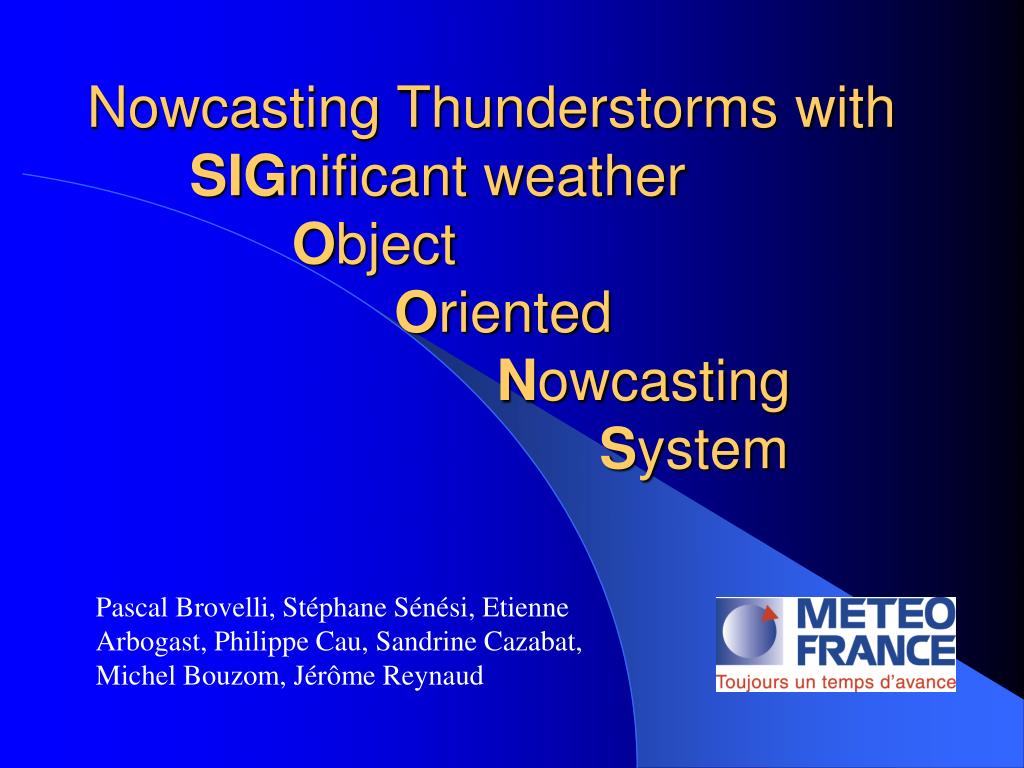 Nowcasting Thunderstorms with
SIGnificant weather
Object
Oriented
Nowcasting
System

Pascal Brovelli, Stéphane Sénési, Etienne Arbogast, Philippe Cau, Sandrine Cazabat, Michel Bouzom, Jérôme Reynaud

METEO FRANCE
Toujours un temps d'avance